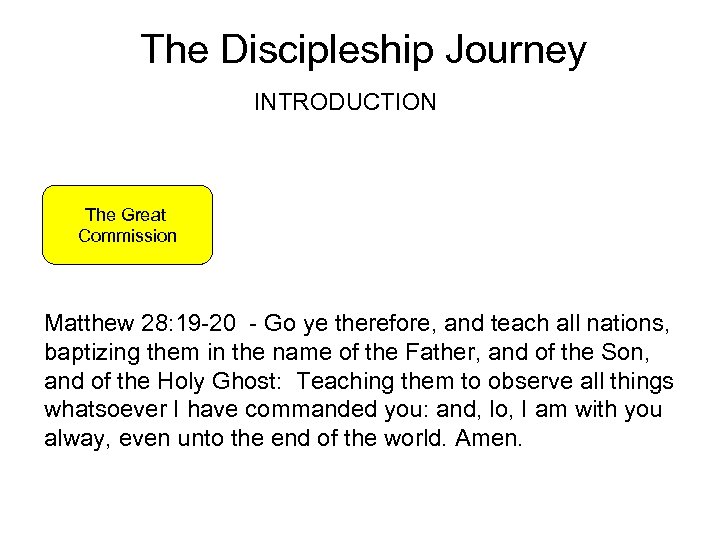 The Discipleship Journey

INTRODUCTION

The Great Commission

Matthew 28:19-20 - Go ye therefore, and teach all nations, baptizing them in the name of the Father, and of the Son, and of the Holy Ghost: Teaching them to observe all things whatsoever I have commanded you: and, lo, I am with you alway, even unto the end of the world. Amen.